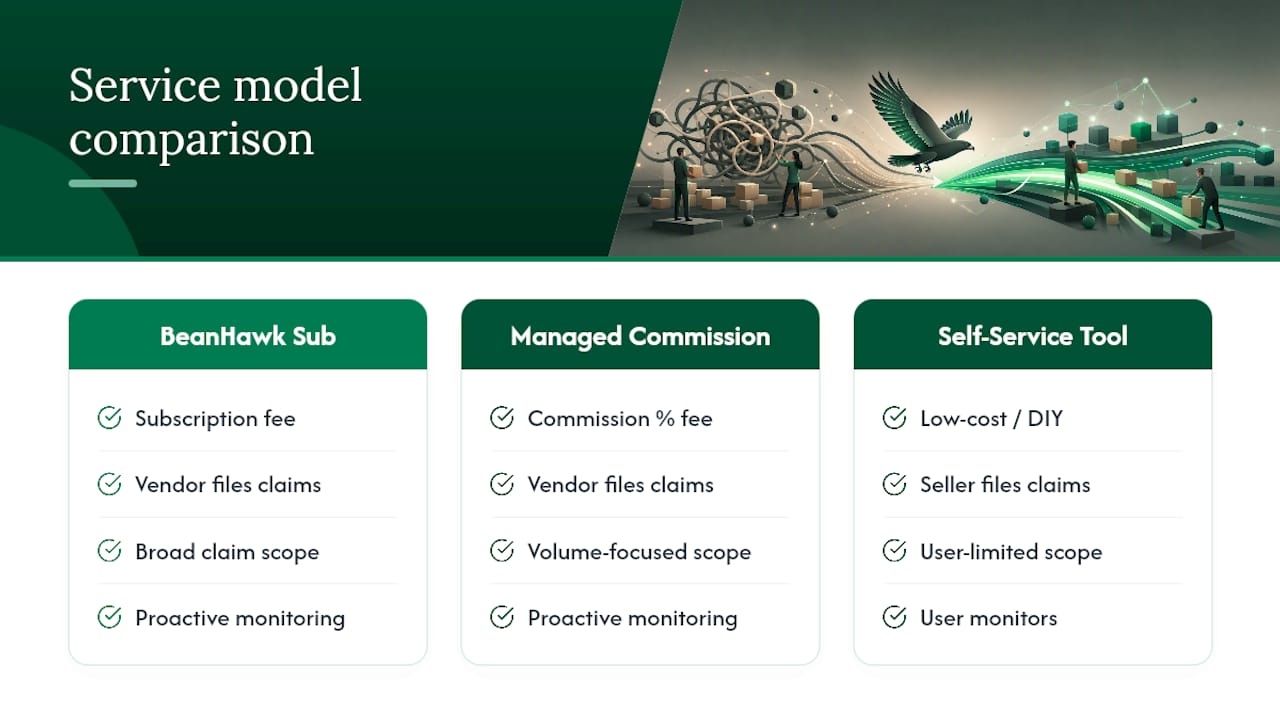 Service model comparison

BeanHawk Sub

Subscription fee

Vendor files claims

Broad claim scope

Proactive monitoring

Managed Commission

Commission % fee

Vendor files claims

Volume-focused scope

Proactive monitoring

Self-Service Tool

Low-cost / DIY

Seller files claims

User-limited scope

User monitors